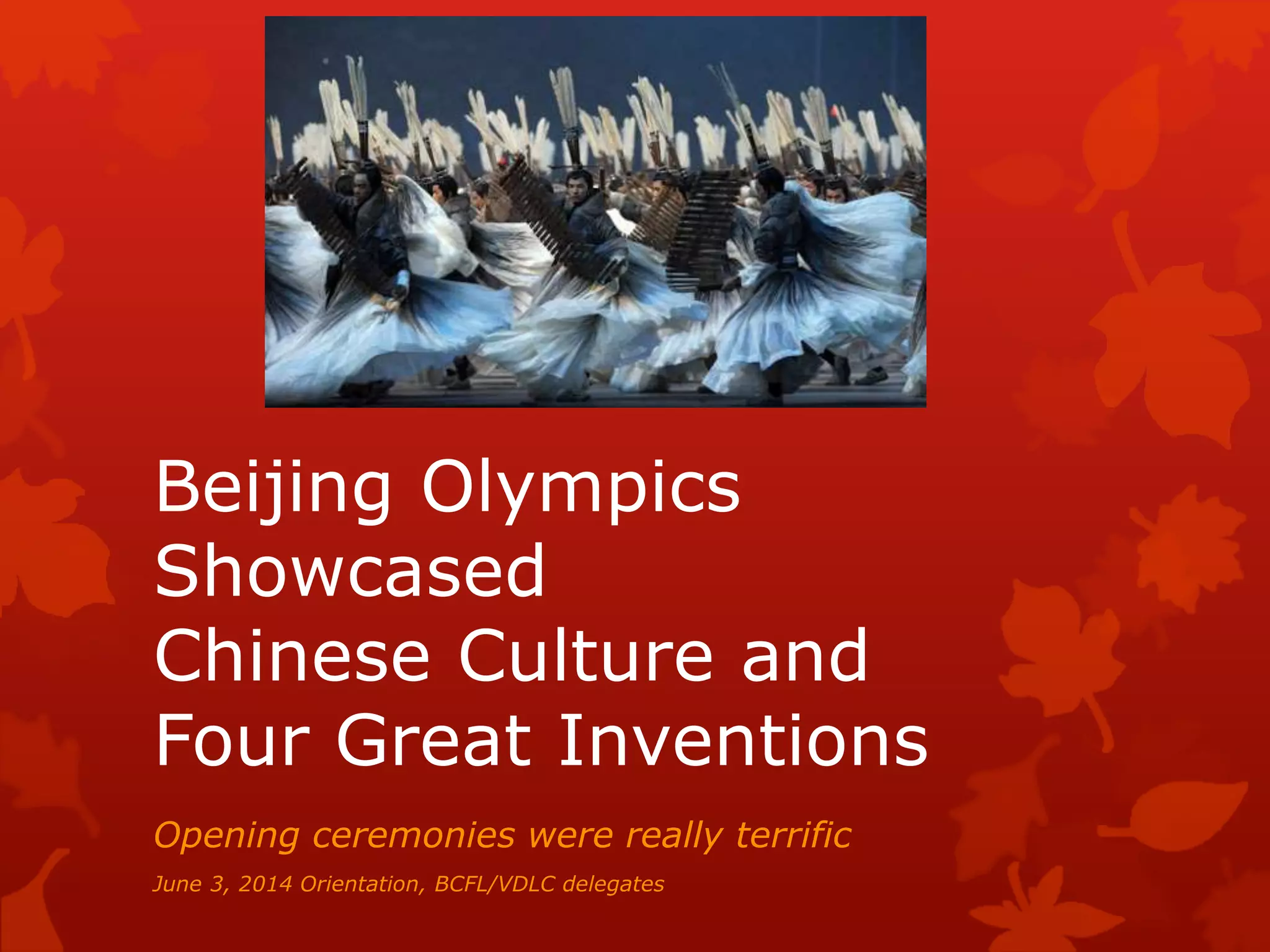 Beijing Olympics Showcased Chinese Culture and Four Great Inventions

Opening ceremonies were really terrific

June 3, 2014 Orientation, BCFL/VDLC delegates